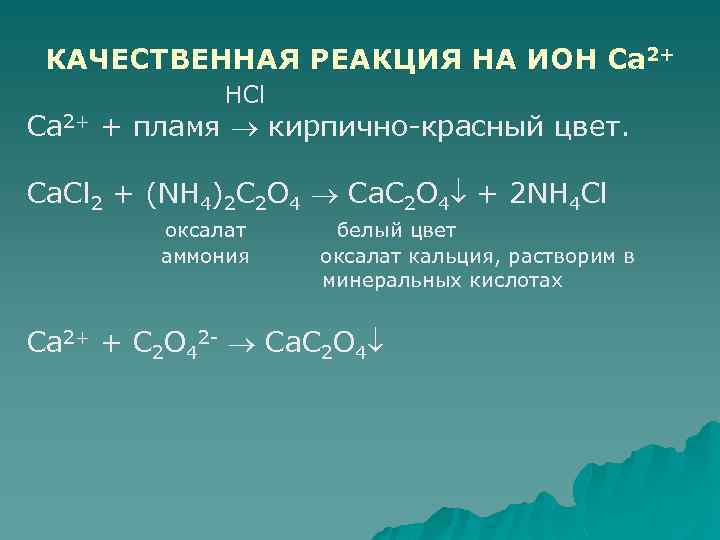 КАЧЕСТВЕННАЯ РЕАКЦИЯ НА ИОН $Ca^{2+}$

HCl
$Ca^{2+}$ + пламя $\rightarrow$ кирпично-красный цвет.

$CaCl_2 + (NH_4)_2C_2O_4 \rightarrow CaC_2O_4\downarrow + 2NH_4Cl$

оксалат аммония

белый цвет
оксалат кальция, растворим в минеральных кислотах

$Ca^{2+} + C_2O_4^{2-} \rightarrow CaC_2O_4\downarrow$